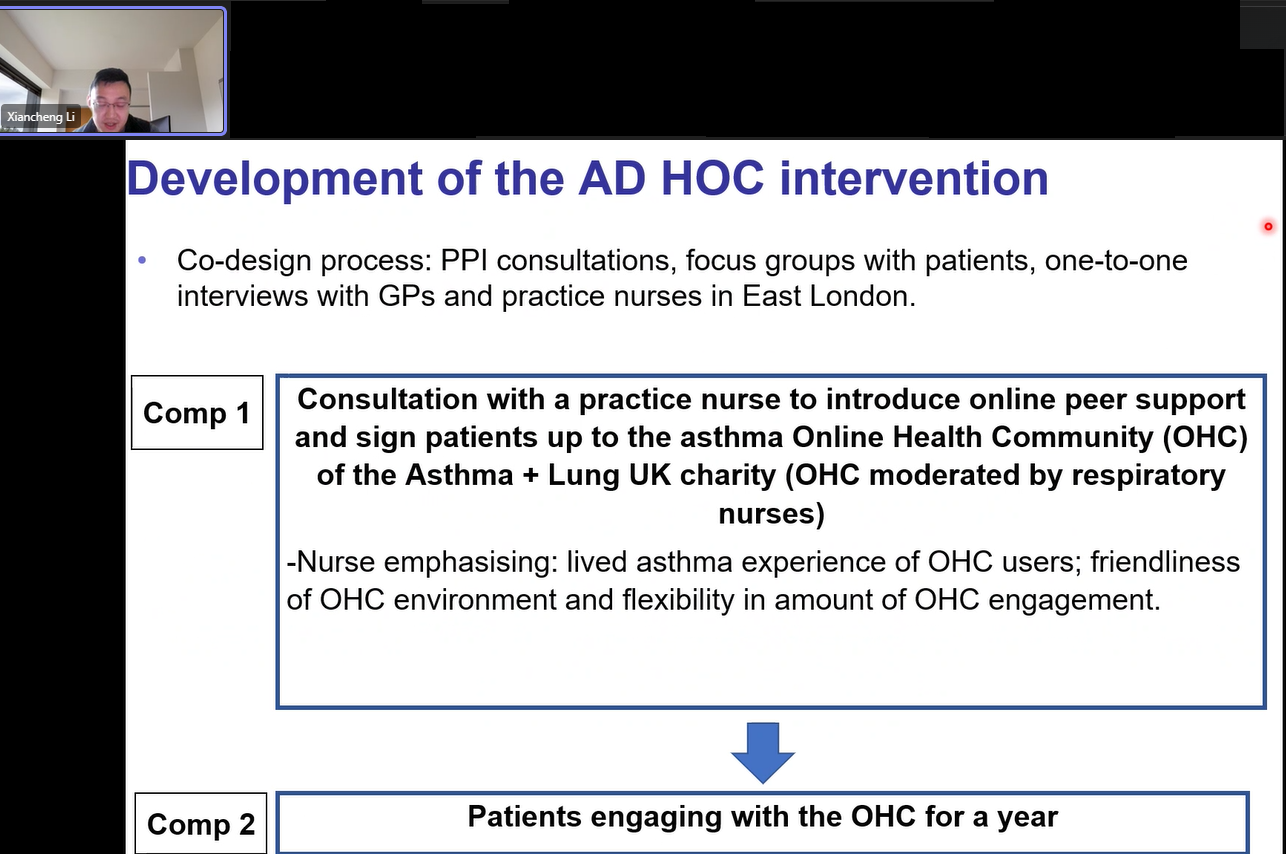 Xiancheng Li

Development of the AD HOC intervention

• Co-design process: PPI consultations, focus groups with patients, one-to-one interviews with GPs and practice nurses in East London.

Comp 1

Consultation with a practice nurse to introduce online peer support and sign patients up to the asthma Online Health Community (OHC) of the Asthma + Lung UK charity (OHC moderated by respiratory nurses)

-Nurse emphasising: lived asthma experience of OHC users; friendliness of OHC environment and flexibility in amount of OHC engagement.

Comp 2

Patients engaging with the OHC for a year